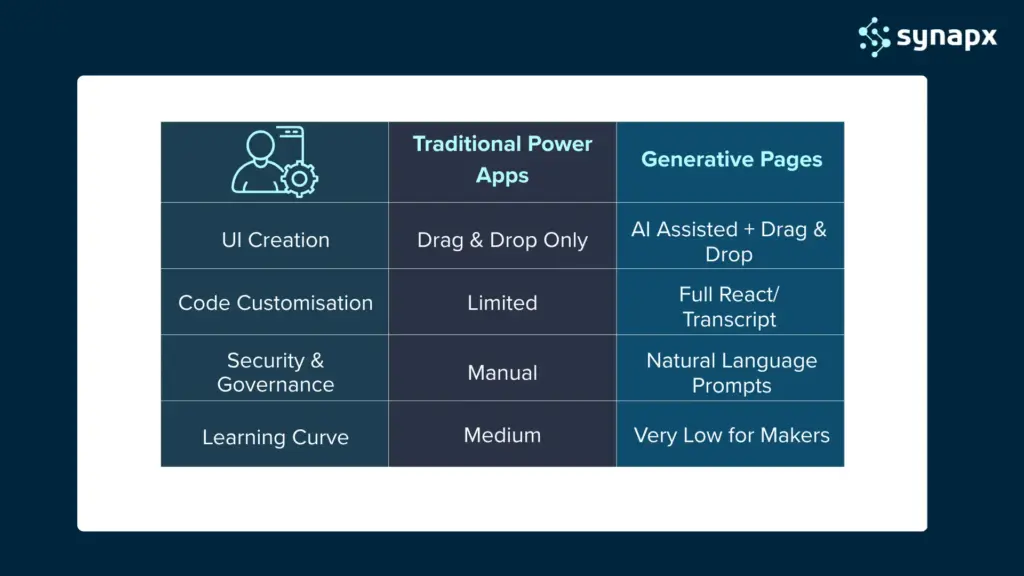 synapx

| | Traditional Power Apps | Generative Pages |
|---|---|---|
| UI Creation | Drag & Drop Only | AI Assisted + Drag & Drop |
| Code Customisation | Limited | Full React/ Transcript |
| Security & Governance | Manual | Natural Language Prompts |
| Learning Curve | Medium | Very Low for Makers |